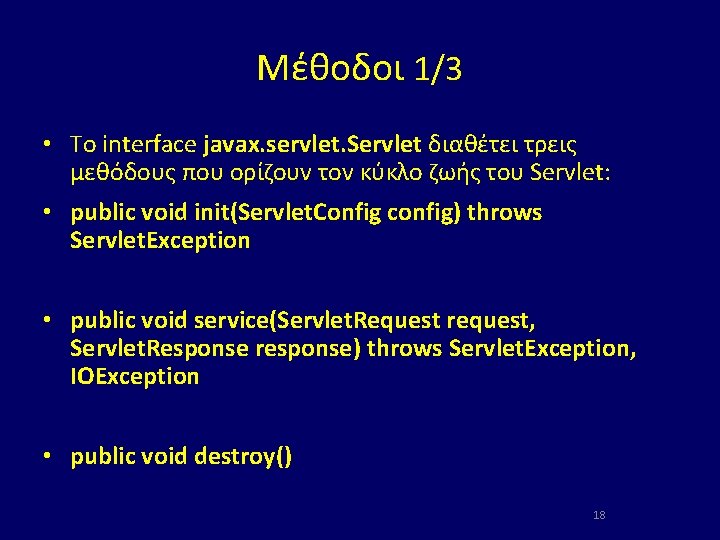 Μέθοδοι 1/3

• Το interface javax.servlet.Servlet διαθέτει τρεις μεθόδους που ορίζουν τον κύκλο ζωής του Servlet:

• public void init(ServletConfig config) throws ServletException

• public void service(ServletRequest request, ServletResponse response) throws ServletException, IOException

• public void destroy()

18